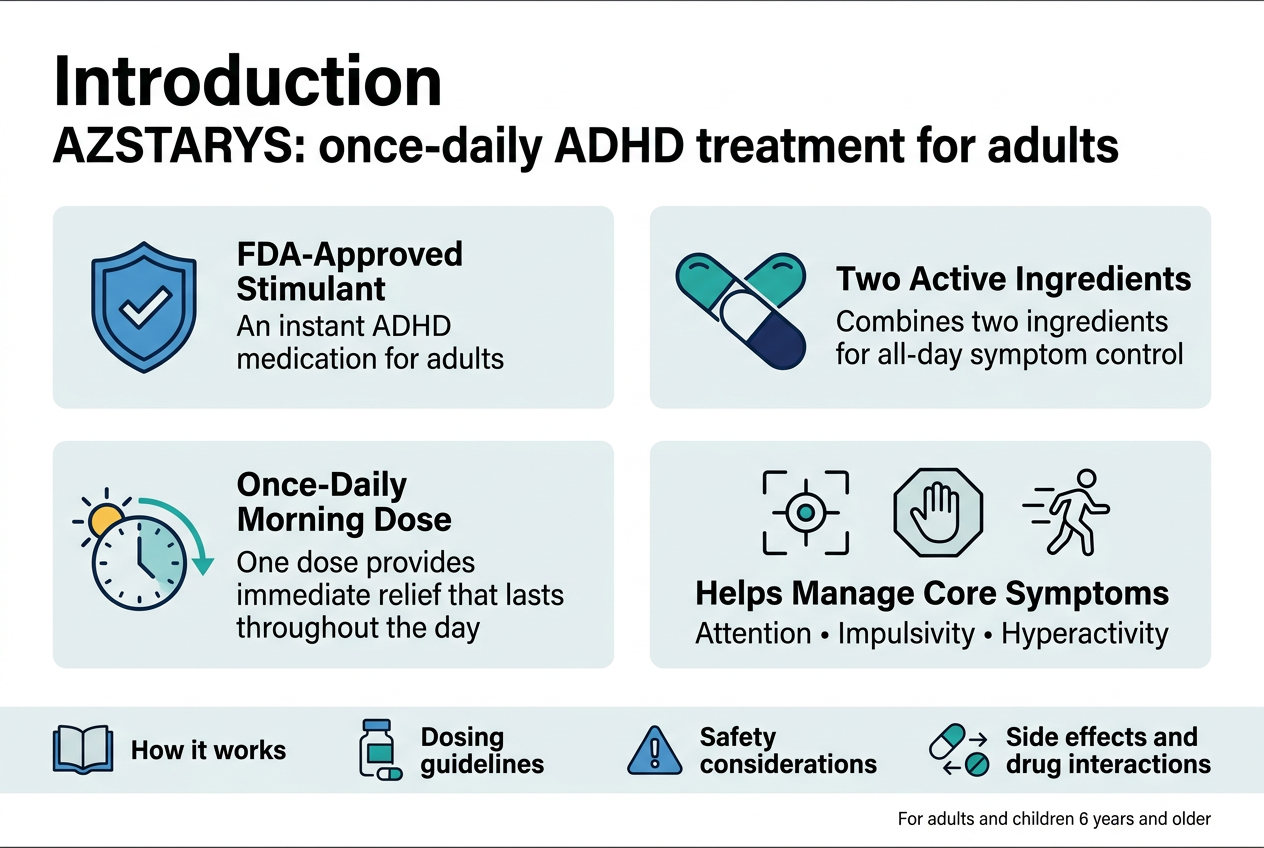 Introduction
AZSTARYS: once-daily ADHD treatment for adults

FDA-Approved Stimulant
An instant ADHD medication for adults

Two Active Ingredients
Combines two ingredients for all-day symptom control

Once-Daily Morning Dose
One dose provides immediate relief that lasts throughout the day

Helps Manage Core Symptoms
Attention • Impulsivity • Hyperactivity

How it works

Dosing guidelines

Safety considerations

Side effects and drug interactions

For adults and children 6 years and older